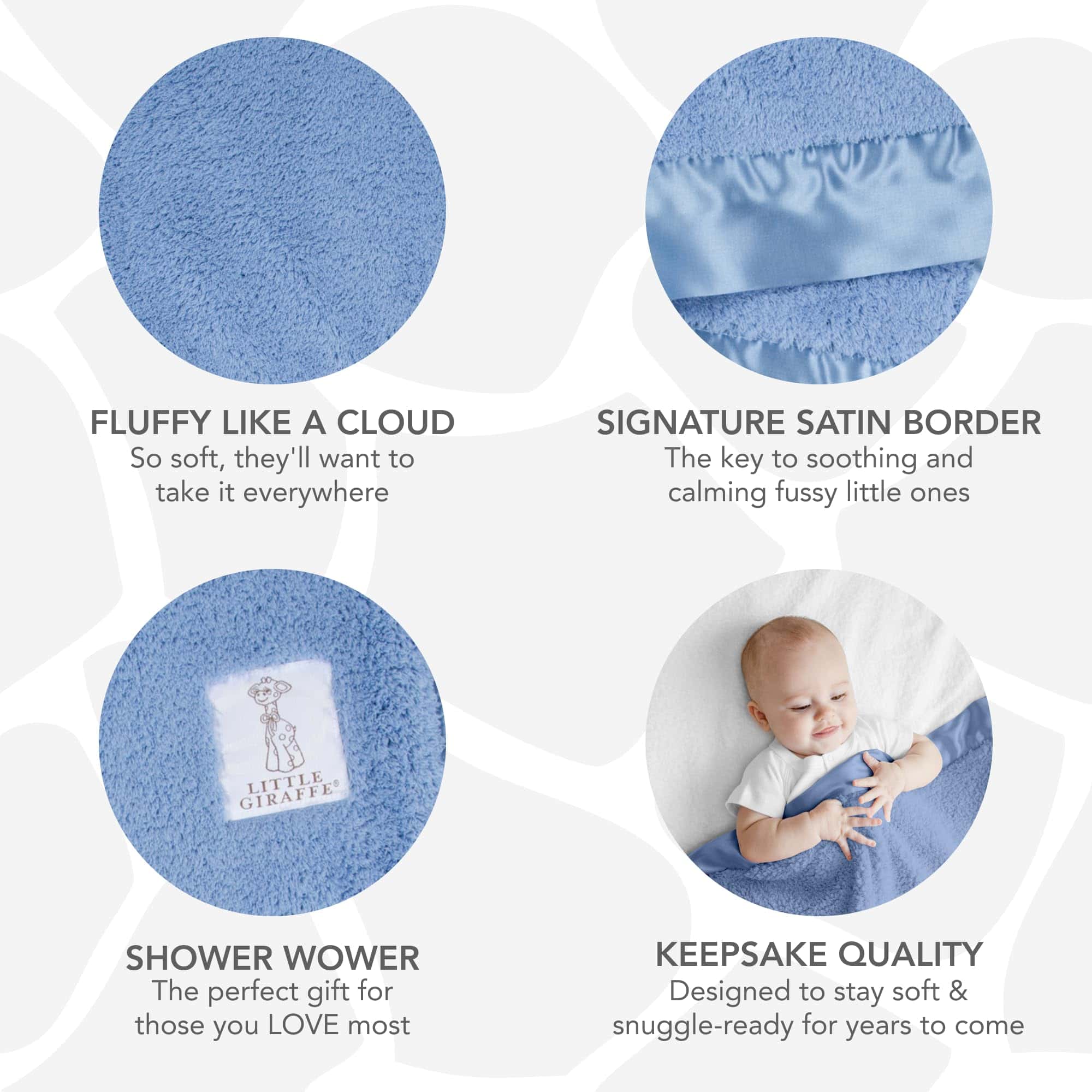 FLUFFY LIKE A CLOUD
So soft, they'll want to take it everywhere

SIGNATURE SATIN BORDER
The key to soothing and calming fussy little ones

LITTLE GIRAFFE®

SHOWER WOWER
The perfect gift for those you LOVE most

KEEPSAKE QUALITY
Designed to stay soft & snuggle-ready for years to come